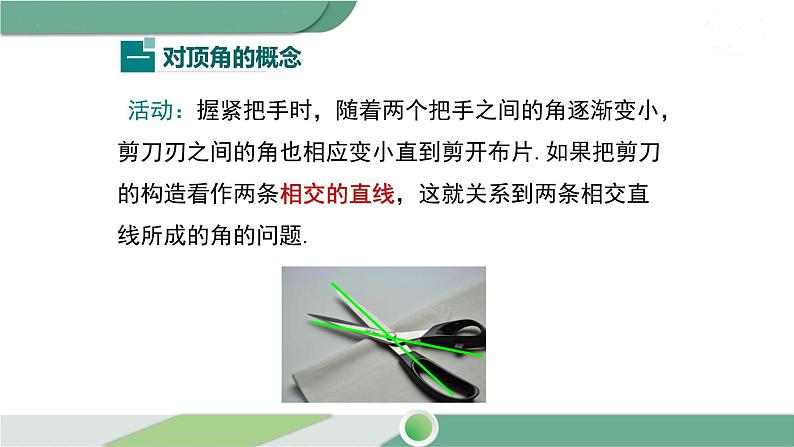 一 对顶角的概念

活动：握紧把手时，随着两个把手之间的角逐渐变小，剪刀刃之间的角也相应变小直到剪开布片. 如果把剪刀的构造看作两条相交的直线，这就关系到两条相交直线所成的角的问题.